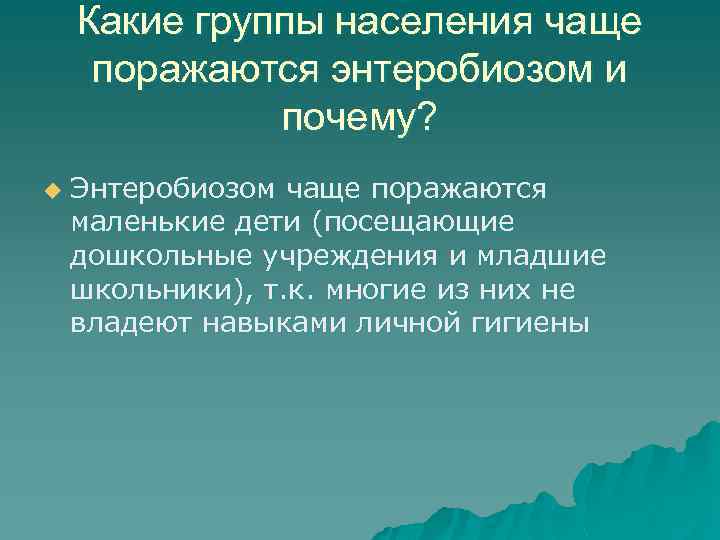 Какие группы населения чаще поражаются энтеробиозом и почему?

Энтеробиозом чаще поражаются маленькие дети (посещающие дошкольные учреждения и младшие школьники), т.к. многие из них не владеют навыками личной гигиены